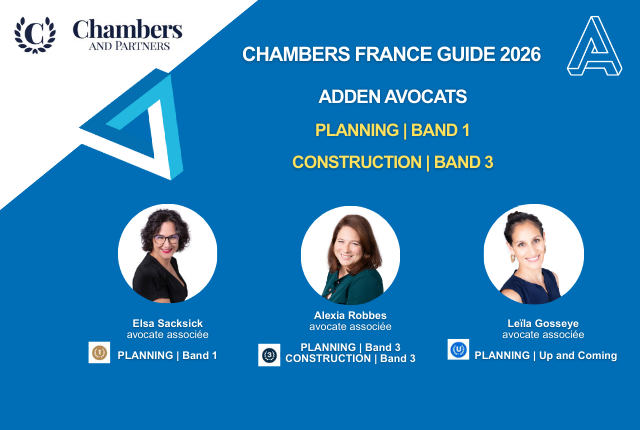 C Chambers AND PARTNERS

CHAMBERS FRANCE GUIDE 2026

ADDEN AVOCATS

PLANNING | BAND 1

CONSTRUCTION | BAND 3

Elsa Sacksick
avocate associée

1 PLANNING | Band 1

Alexia Robbes
avocate associée

3 PLANNING | Band 3
CONSTRUCTION | Band 3

Leïla Gosseye
avocate associée

U PLANNING | Up and Coming